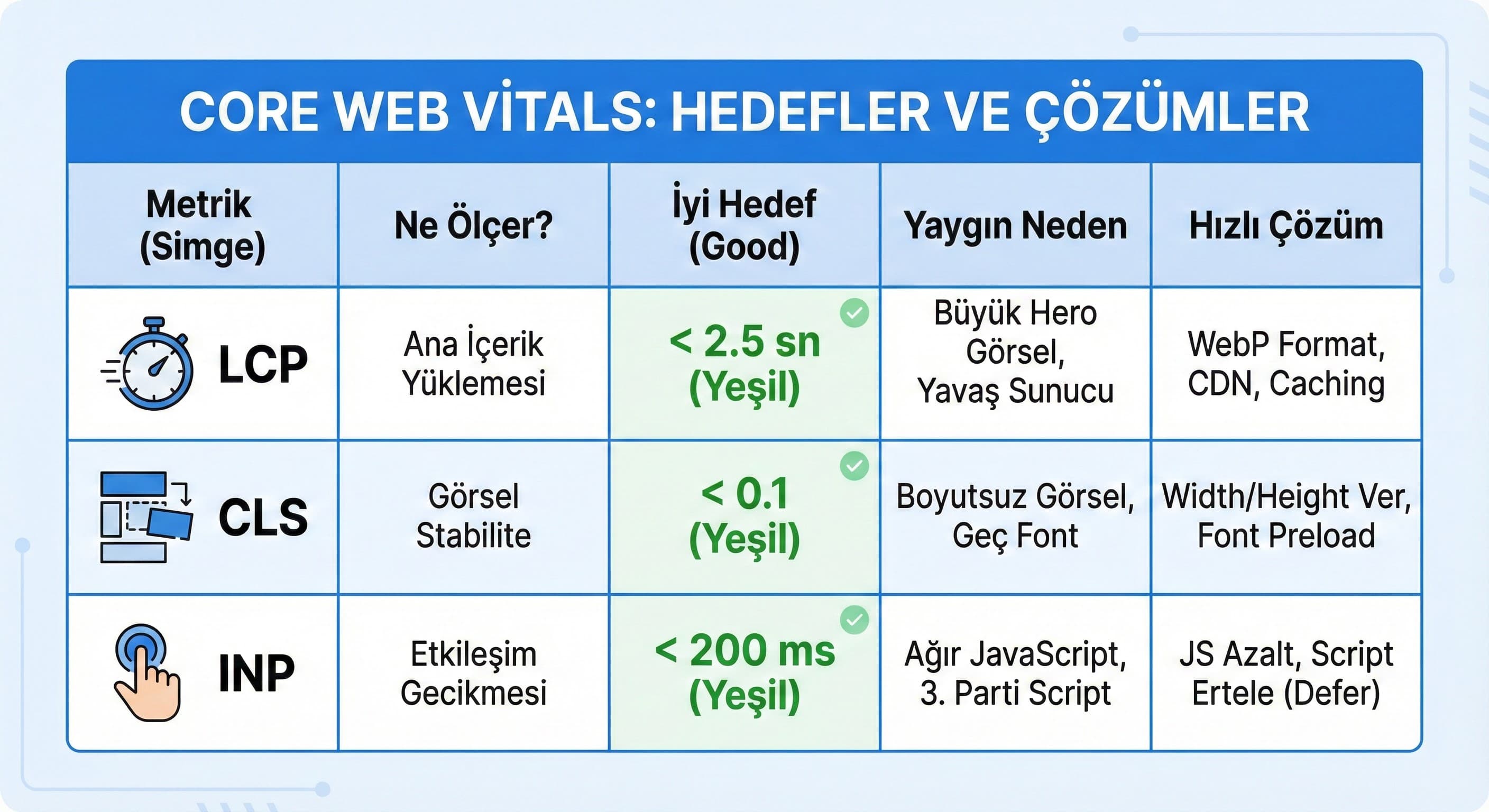 CORE WEB VİTALS: HEDEFLER VE ÇÖZÜMLER

| Metrik (Simge) | Ne Ölçer? | İyi Hedef (Good) | Yaygın Neden | Hızlı Çözüm |
|---|---|---|---|---|
| LCP | Ana İçerik Yüklemesi | < 2.5 sn (Yeşil) | Büyük Hero Görsel, Yavaş Sunucu | WebP Format, CDN, Caching |
| CLS | Görsel Stabilite | < 0.1 (Yeşil) | Boyutsuz Görsel, Geç Font | Width/Height Ver, Font Preload |
| INP | Etkileşim Gecikmesi | < 200 ms (Yeşil) | Ağır JavaScript, 3. Parti Script | JS Azalt, Script Ertele (Defer) |